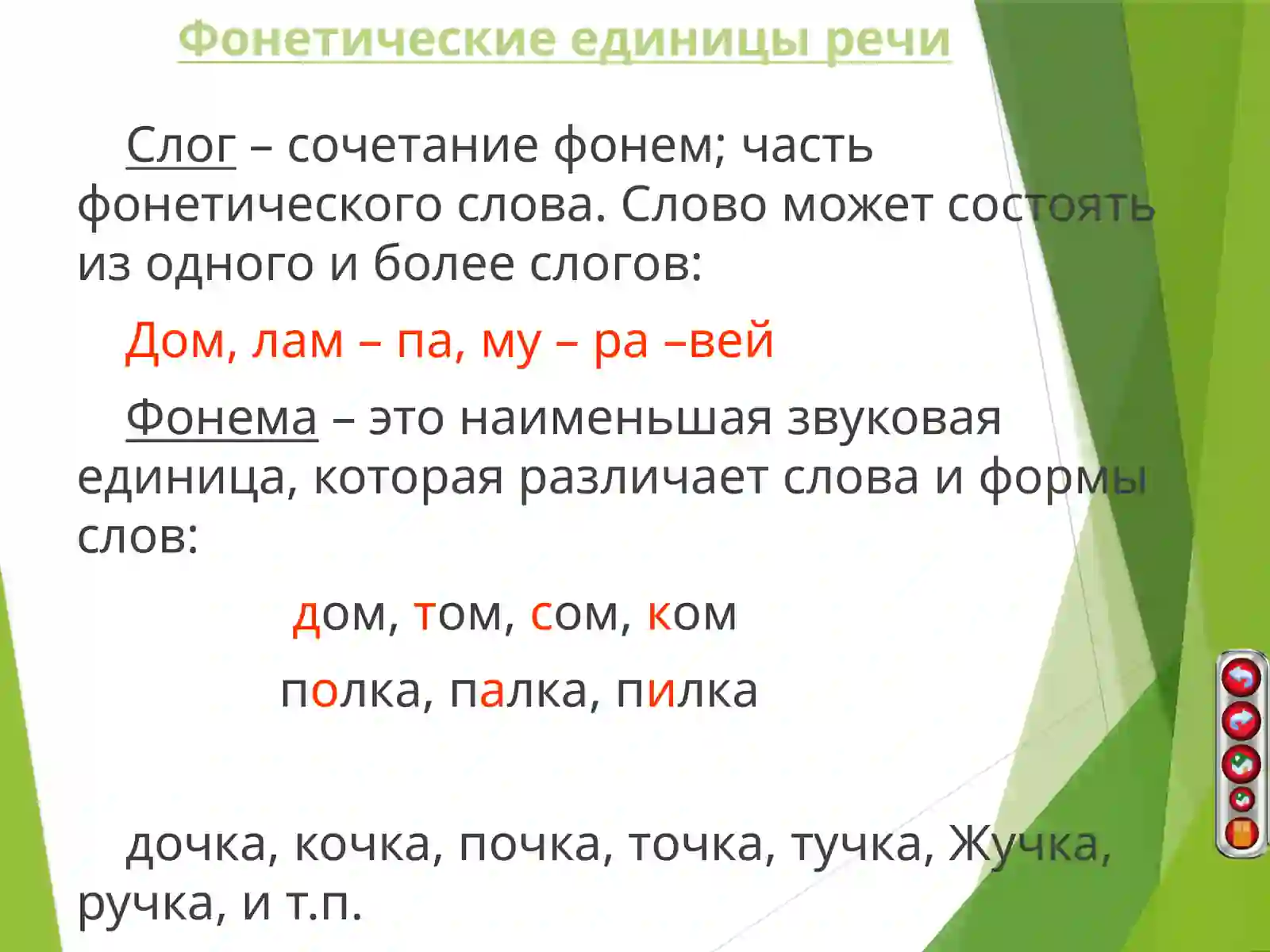 Фонетические единицы речи

Слог – сочетание фонем; часть фонетического слова. Слово может состоять из одного и более слогов:

Дом, лам – па, му – ра –вей

Фонема – это наименьшая звуковая единица, которая различает слова и формы слов:

дом, том, сом, ком

полка, палка, пилка

дочка, кочка, почка, точка, тучка, Жучка, ручка, и т.п.